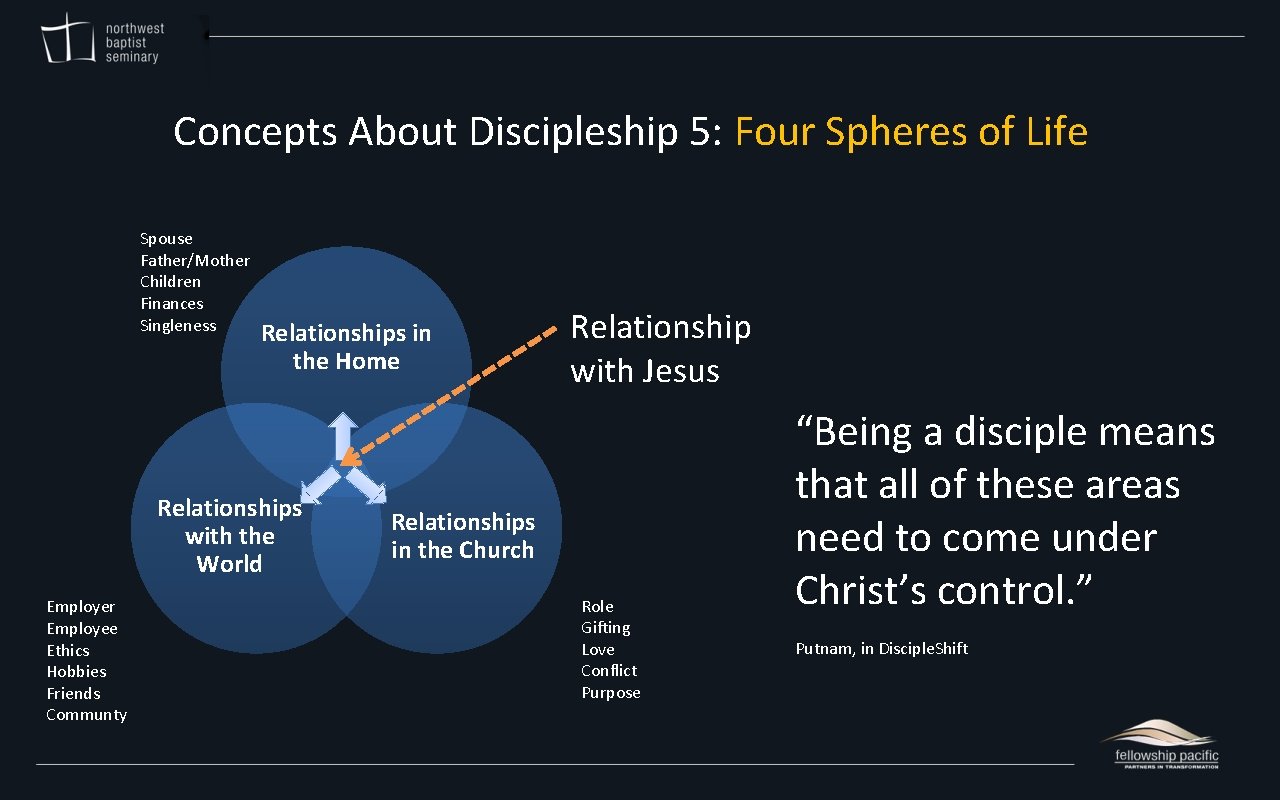 northwest baptist seminary

Concepts About Discipleship 5: Four Spheres of Life

Spouse
Father/Mother
Children
Finances
Singleness

Relationships in the Home

Relationship with Jesus

Relationships with the World

Relationships in the Church

Employer
Employee
Ethics
Hobbies
Friends
Communty

Role
Gifting
Love
Conflict
Purpose

“Being a disciple means that all of these areas need to come under Christ’s control.”

Putnam, in Disciple.Shift

fellowship pacific
PARTNERS IN TRANSFORMATION